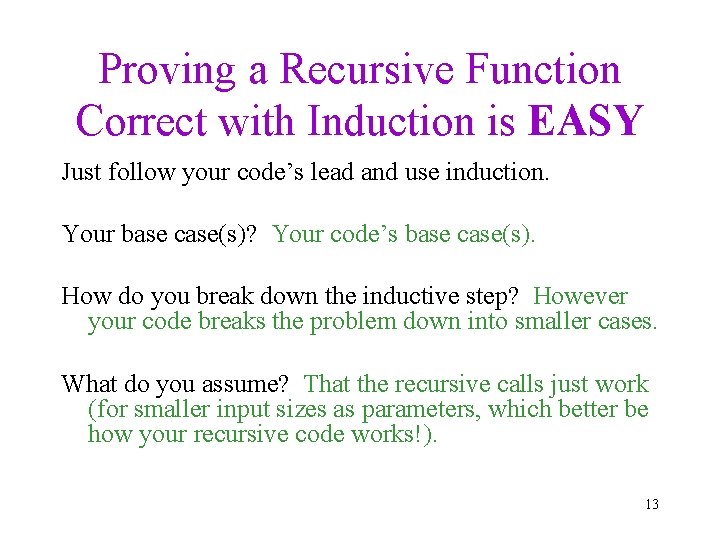 Proving a Recursive Function Correct with Induction is EASY

Just follow your code’s lead and use induction.

Your base case(s)? Your code’s base case(s).

How do you break down the inductive step? However your code breaks the problem down into smaller cases.

What do you assume? That the recursive calls just work (for smaller input sizes as parameters, which better be how your recursive code works!).

13